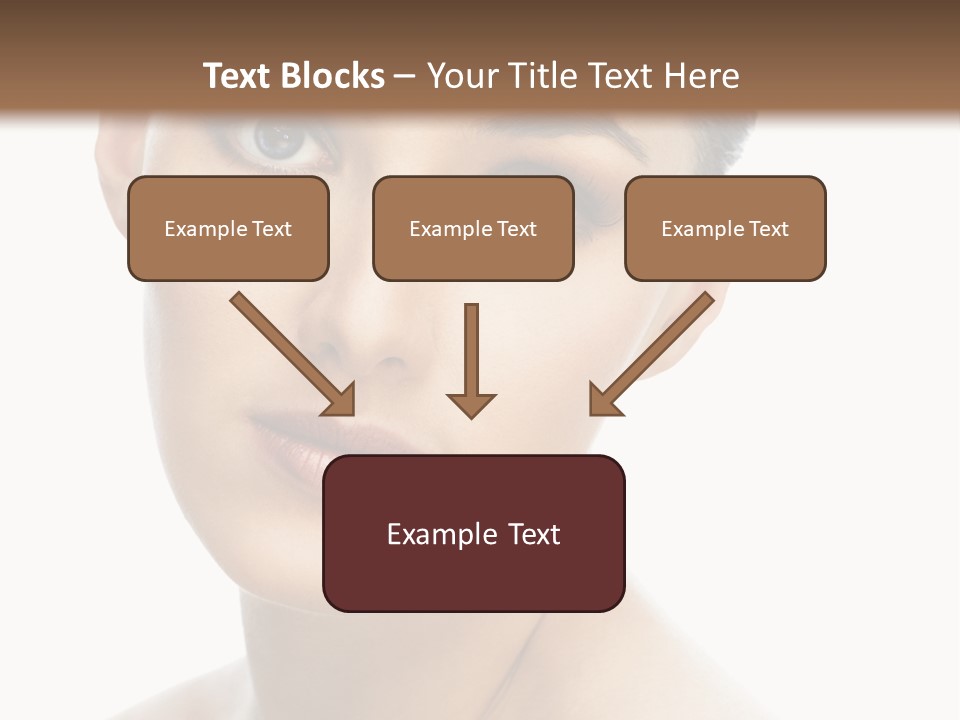 Text Blocks – Your Title Text Here

Example Text

Example Text

Example Text

Example Text